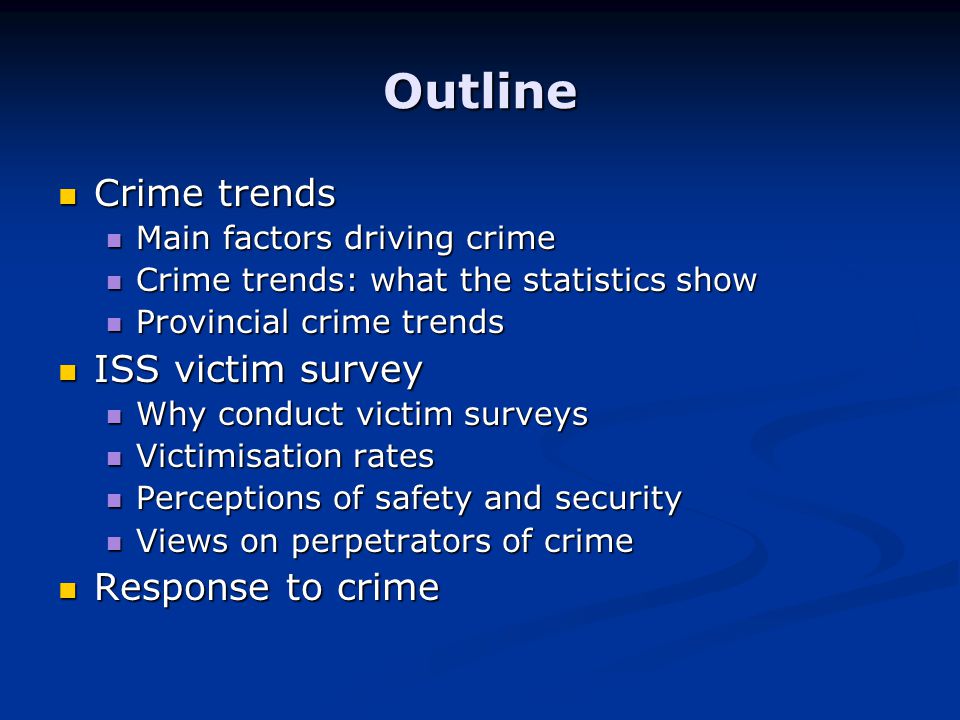 Outline

- Crime trends
  - Main factors driving crime
  - Crime trends: what the statistics show
  - Provincial crime trends
- ISS victim survey
  - Why conduct victim surveys
  - Victimisation rates
  - Perceptions of safety and security
  - Views on perpetrators of crime
- Response to crime